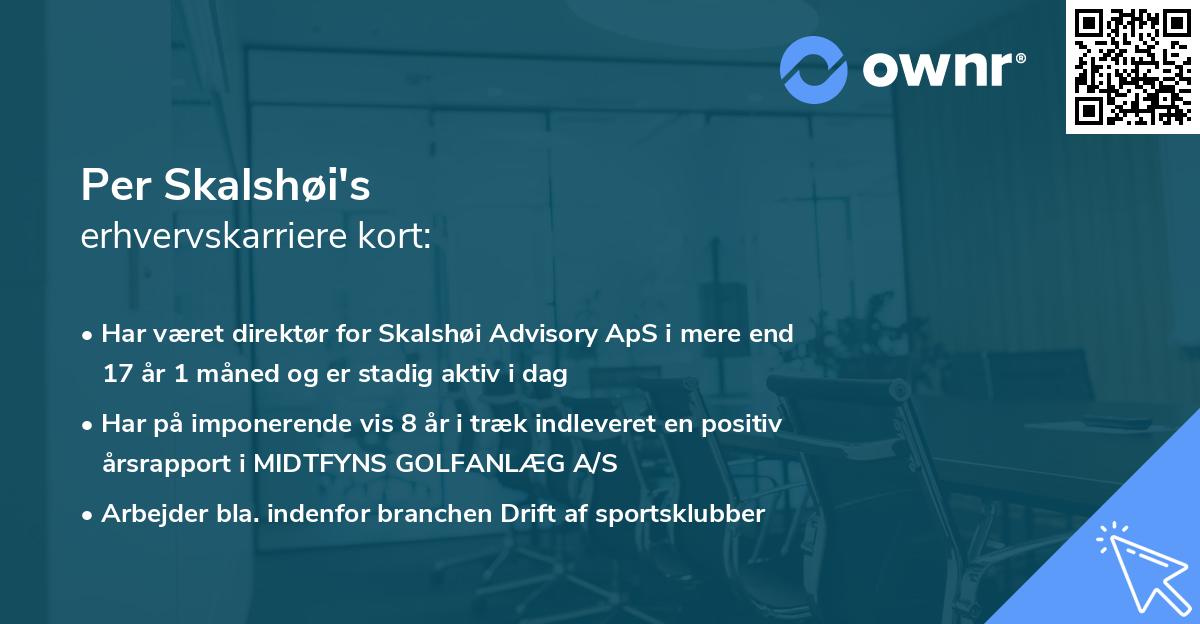 ownr®

Per Skalshøi's
erhvervskarriere kort:

• Har været direktør for Skalshøi Advisory ApS i mere end 17 år 1 måned og er stadig aktiv i dag

• Har på imponerende vis 8 år i træk indleveret en positiv årsrapport i MIDTFYNS GOLFANLÆG A/S

• Arbejder bla. indenfor branchen Drift af sportsklubber